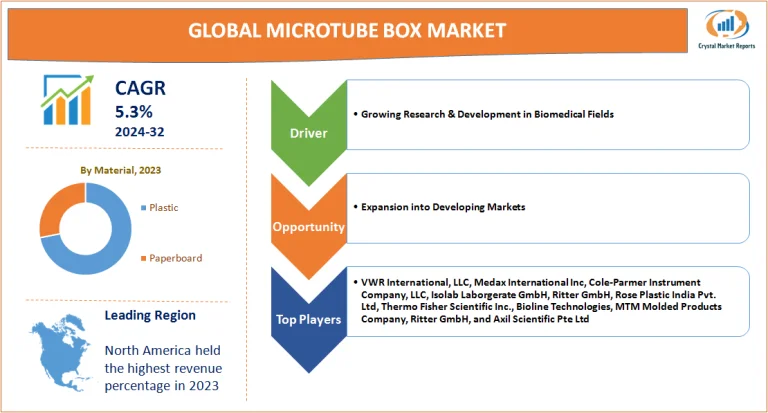 GLOBAL MICROTUBE BOX MARKET

Crystal Market Reports

CAGR
5.3%
2024-32

By Material, 2023

Plastic

Paperboard

Leading Region

North America held the highest revenue percentage in 2023

Driver

• Growing Research & Development in Biomedical Fields

Opportunity

• Expansion into Developing Markets

Top Players

• VWR International, LLC, Medax International Inc, Cole-Parmer Instrument Company, LLC, Isolab Laborgerate GmbH, Ritter GmbH, Rose Plastic India Pvt. Ltd, Thermo Fisher Scientific Inc., Bioline Technologies, MTM Molded Products Company, Ritter GmbH, and Axil Scientific Pte Ltd